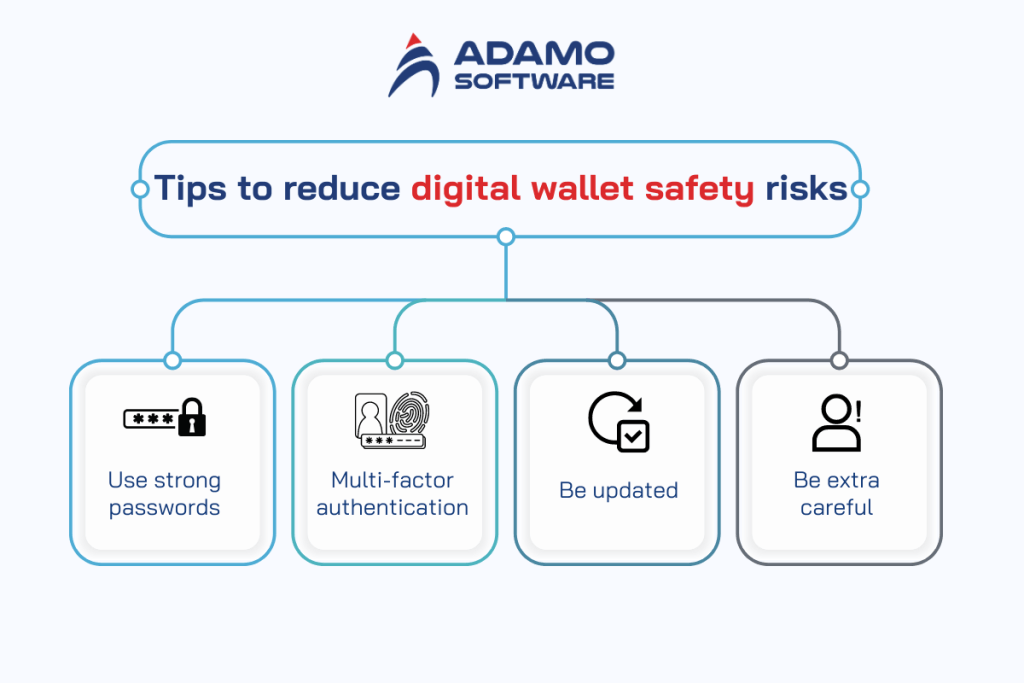 ADAMO SOFTWARE

Tips to reduce digital wallet safety risks

Use strong passwords

Multi-factor authentication

Be updated

Be extra careful